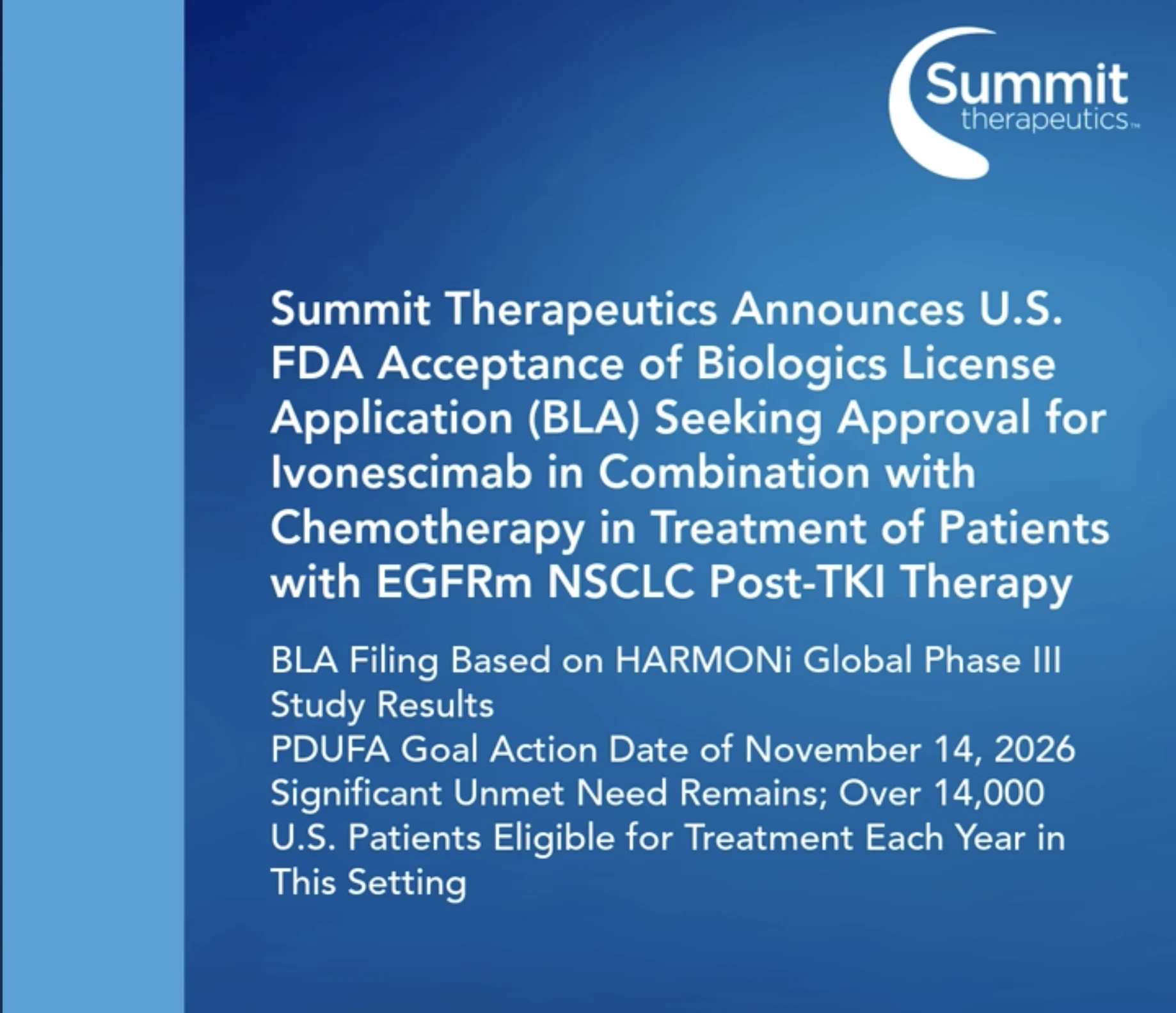 Summit
therapeutics™

Summit Therapeutics Announces U.S. FDA Acceptance of Biologics License Application (BLA) Seeking Approval for Ivonescimab in Combination with Chemotherapy in Treatment of Patients with EGFRm NSCLC Post-TKI Therapy

BLA Filing Based on HARMONi Global Phase III Study Results
PDUFA Goal Action Date of November 14, 2026
Significant Unmet Need Remains; Over 14,000 U.S. Patients Eligible for Treatment Each Year in This Setting